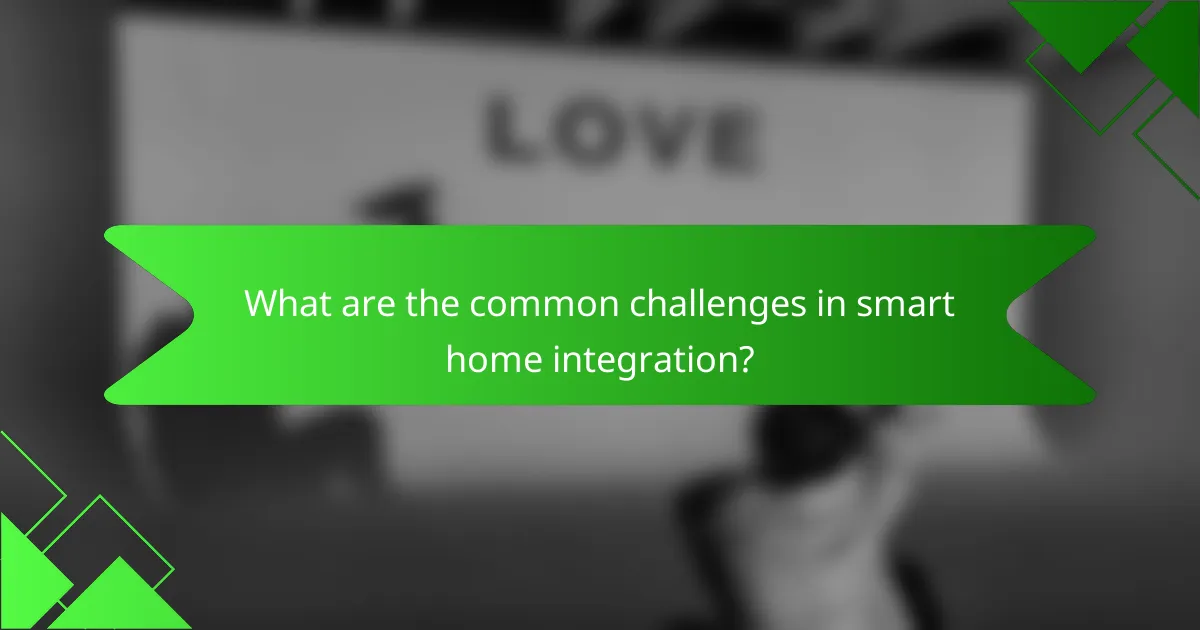 LOVE

What are the common challenges in smart home integration?